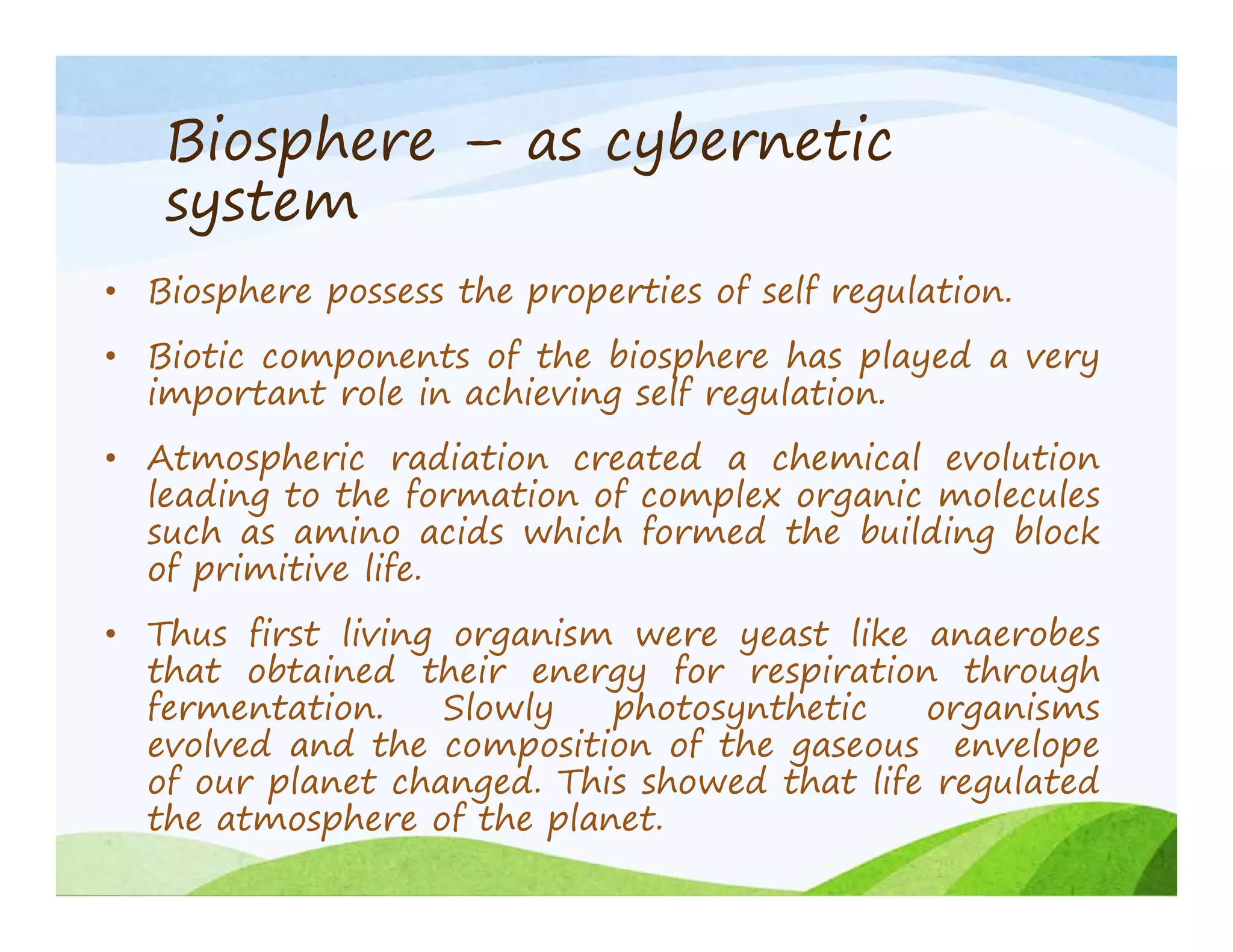 Biosphere – as cybernetic system

• Biosphere possess the properties of self regulation.

• Biotic components of the biosphere has played a very important role in achieving self regulation.

• Atmospheric radiation created a chemical evolution leading to the formation of complex organic molecules such as amino acids which formed the building block of primitive life.

• Thus first living organism were yeast like anaerobes that obtained their energy for respiration through fermentation. Slowly photosynthetic organisms evolved and the composition of the gaseous envelope of our planet changed. This showed that life regulated the atmosphere of the planet.